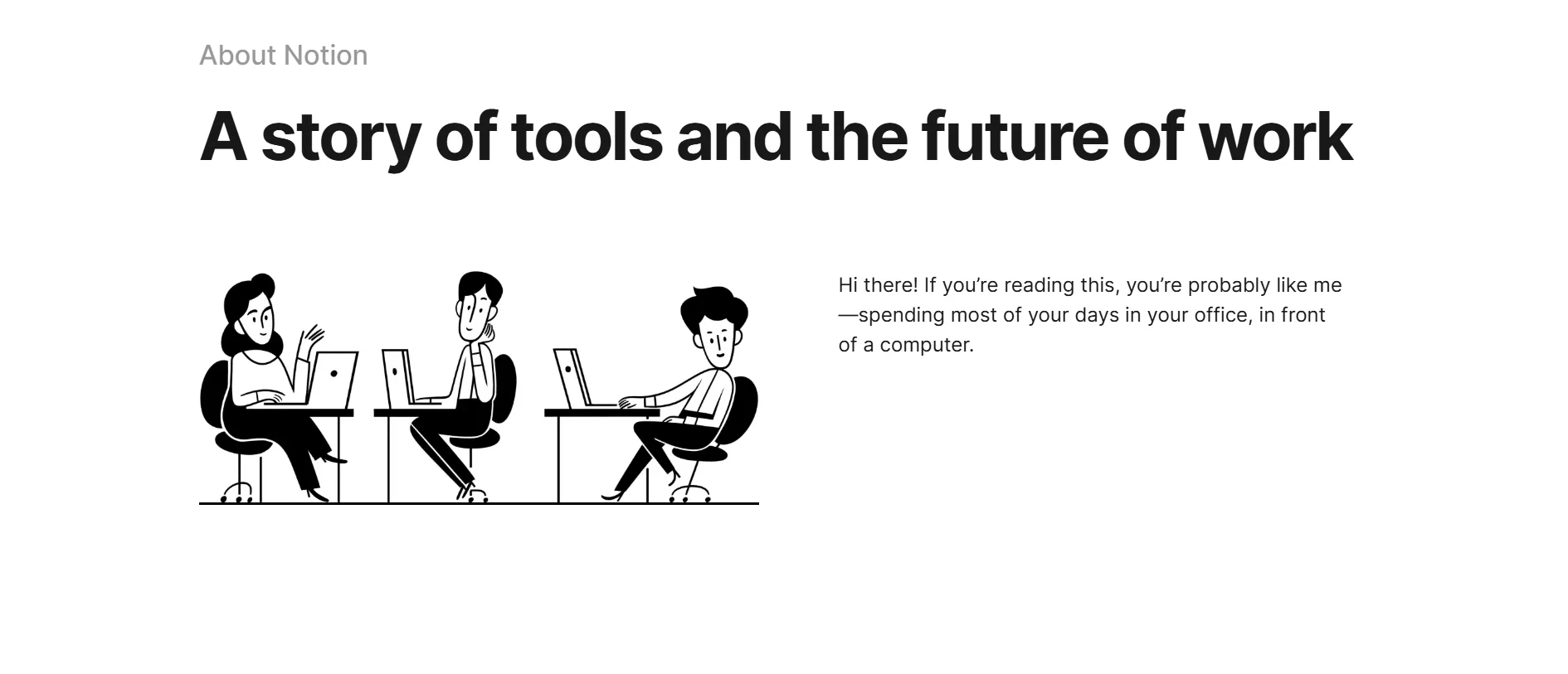 About Notion

A story of tools and the future of work

Hi there! If you’re reading this, you’re probably like me—spending most of your days in your office, in front of a computer.